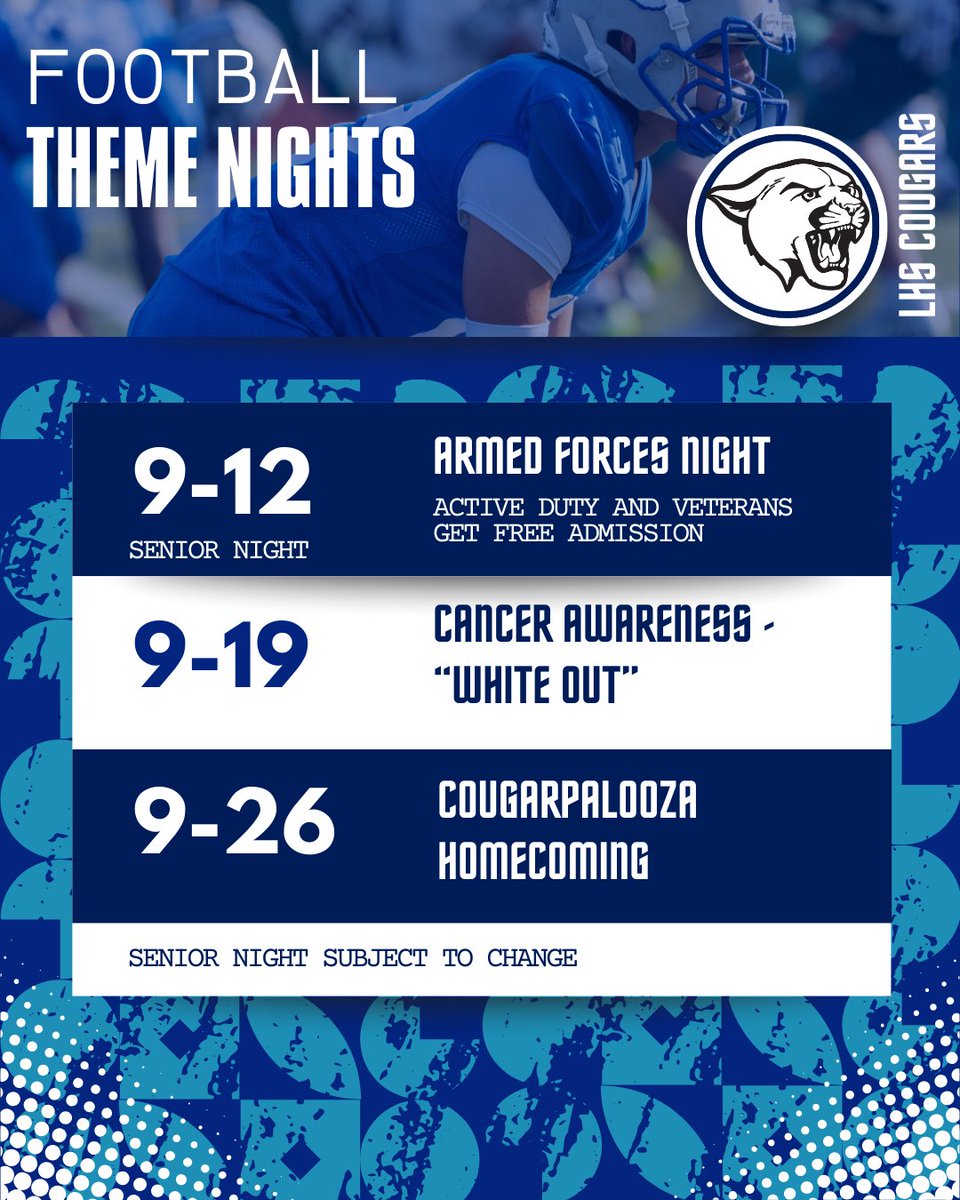 FOOTBALL
THEME NIGHTS

LHS COUGARS

9-12
SENIOR NIGHT

ARMED FORCES NIGHT
ACTIVE DUTY AND VETERANS GET FREE ADMISSION

9-19

CANCER AWARENESS - "WHITE OUT"

9-26

COUGARPALOOZA
HOMECOMING

SENIOR NIGHT SUBJECT TO CHANGE